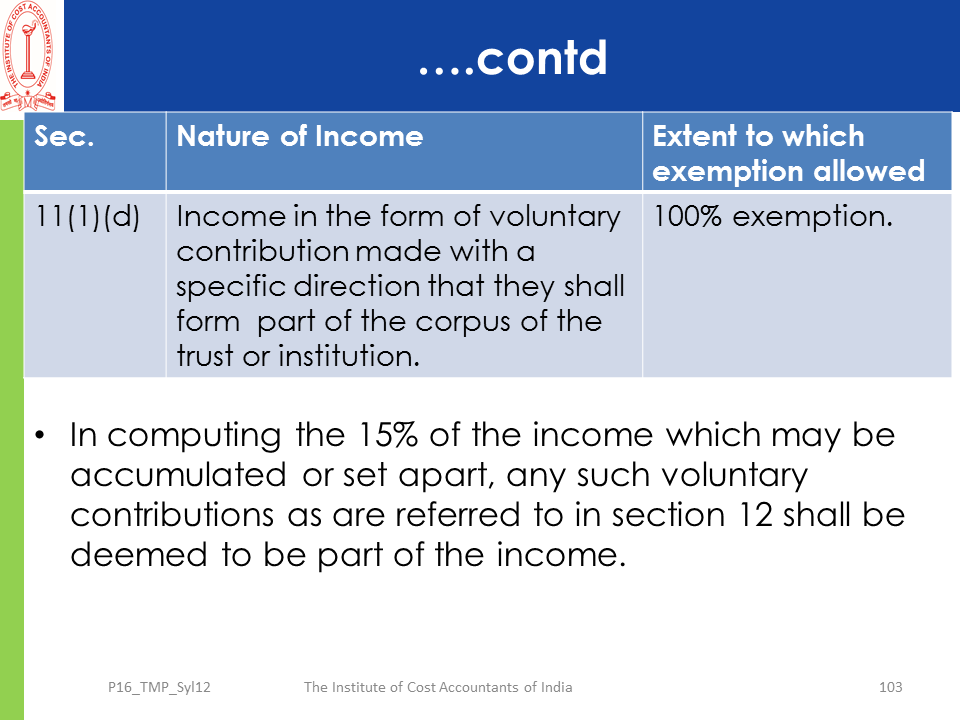 THE INSTITUTE OF COST ACCOUNTANTS OF INDIA

….contd

| Sec. | Nature of Income | Extent to which exemption allowed |
|---|---|---|
| 11(1)(d) | Income in the form of voluntary contribution made with a specific direction that they shall form part of the corpus of the trust or institution. | 100% exemption. |

• In computing the 15% of the income which may be accumulated or set apart, any such voluntary contributions as are referred to in section 12 shall be deemed to be part of the income.

P16_TMP_Syl12 The Institute of Cost Accountants of India 103